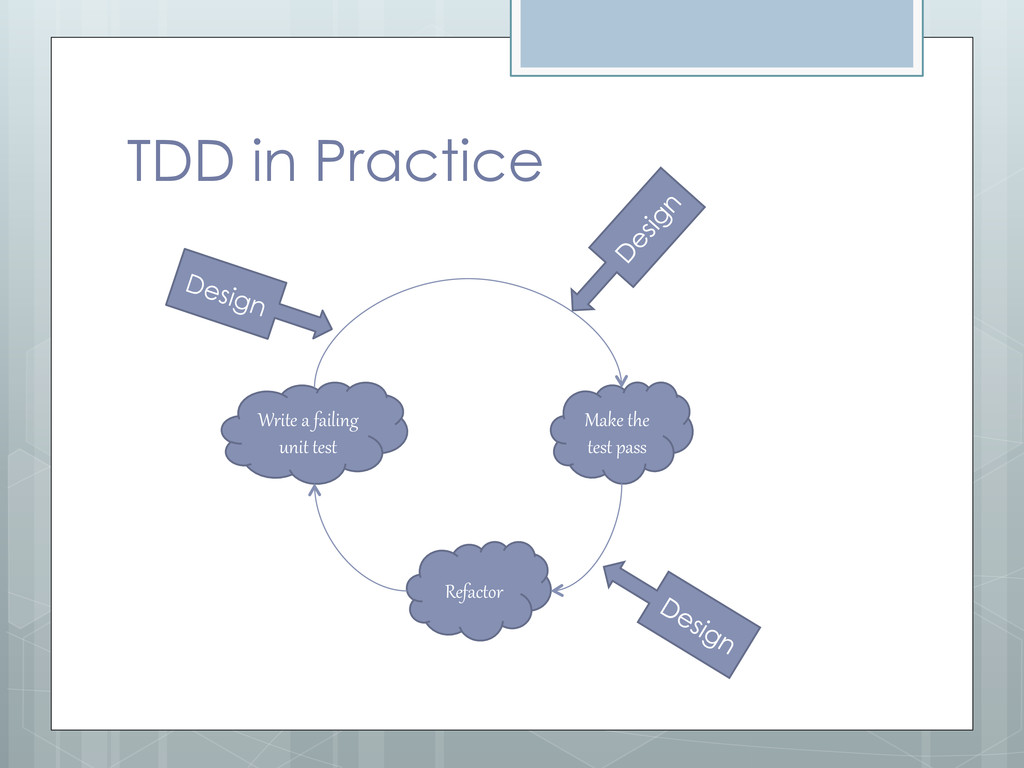 TDD in Practice

Design

Design

Write a failing unit test

Make the test pass

Refactor

Design